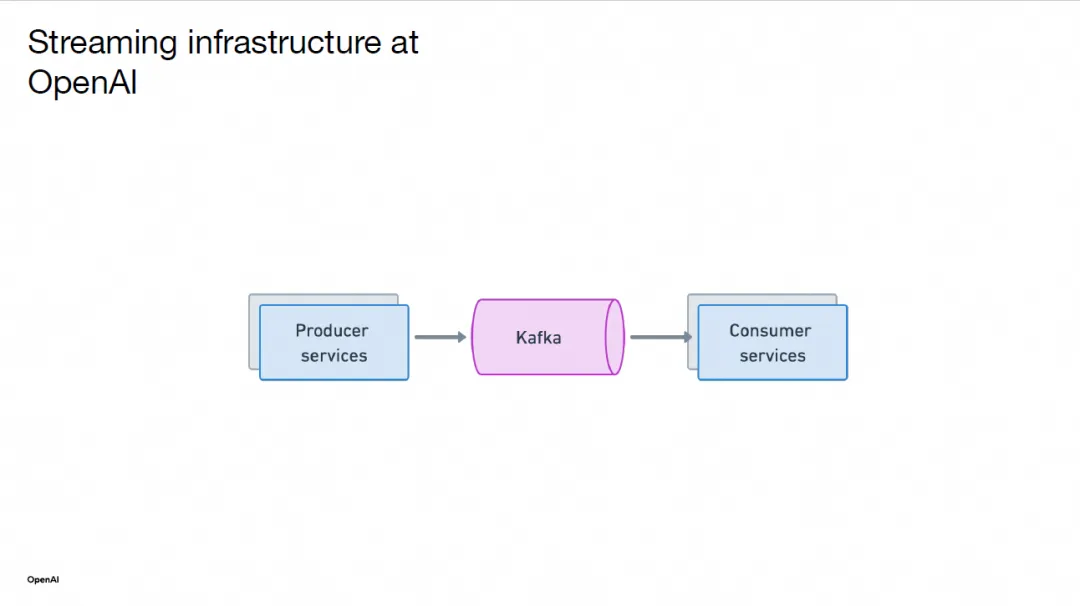 Streaming infrastructure at OpenAI

Producer services

Kafka

Consumer services

OpenAI